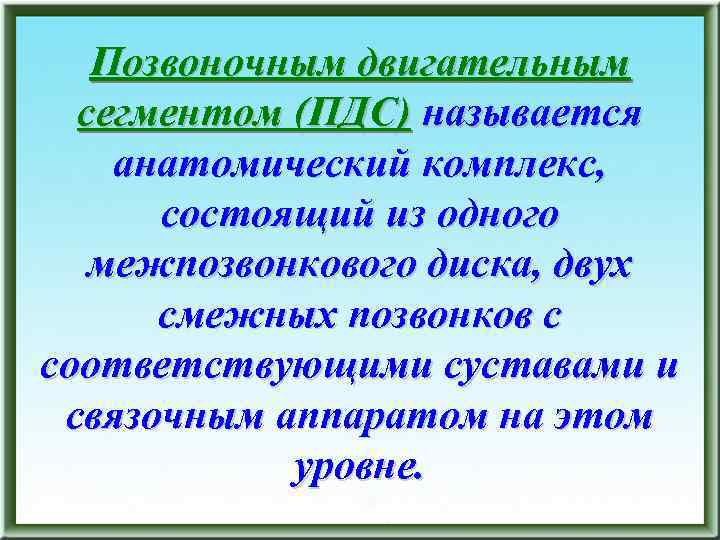 Позвоночным двигательным сегментом (ПДС) называется анатомический комплекс, состоящий из одного межпозвонкового диска, двух смежных позвонков с соответствующими суставами и связочным аппаратом на этом уровне.